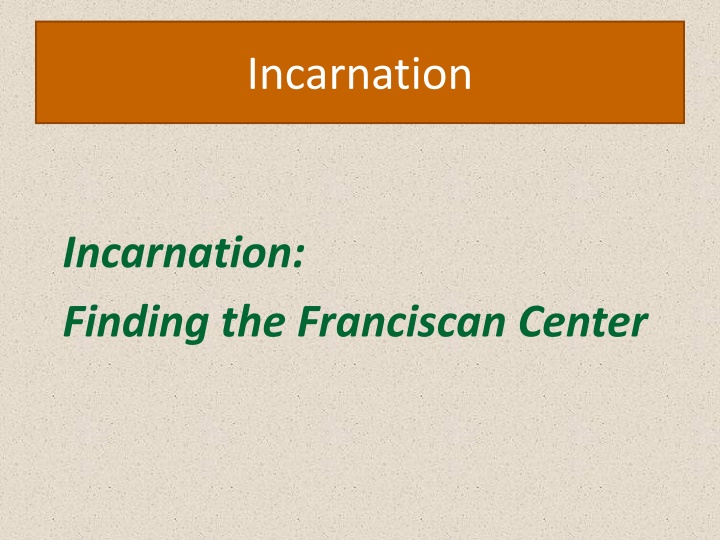 Incarnation

Incarnation:
Finding the Franciscan Center